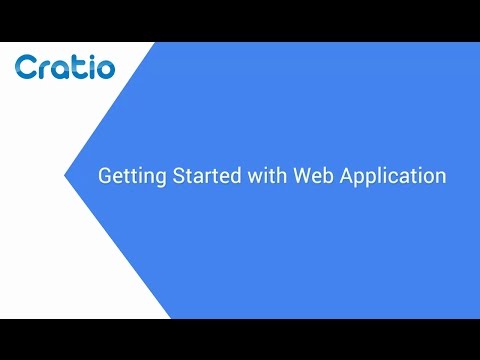 Cratio

Getting Started with Web Application